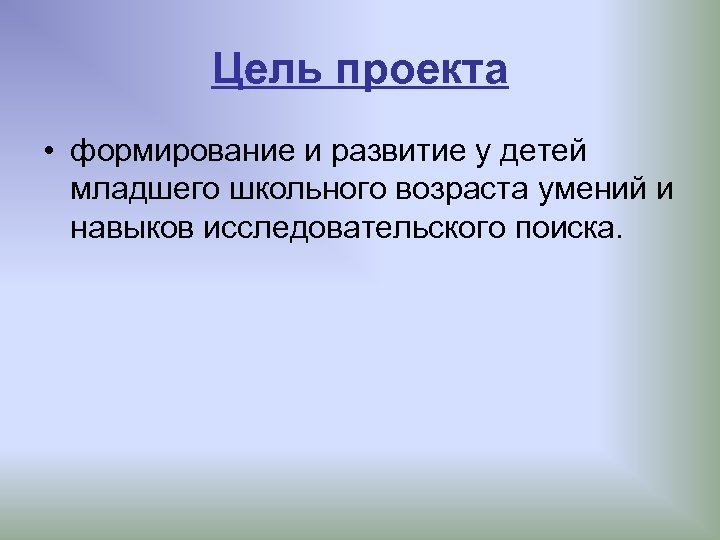 Цель проекта

• формирование и развитие у детей младшего школьного возраста умений и навыков исследовательского поиска.